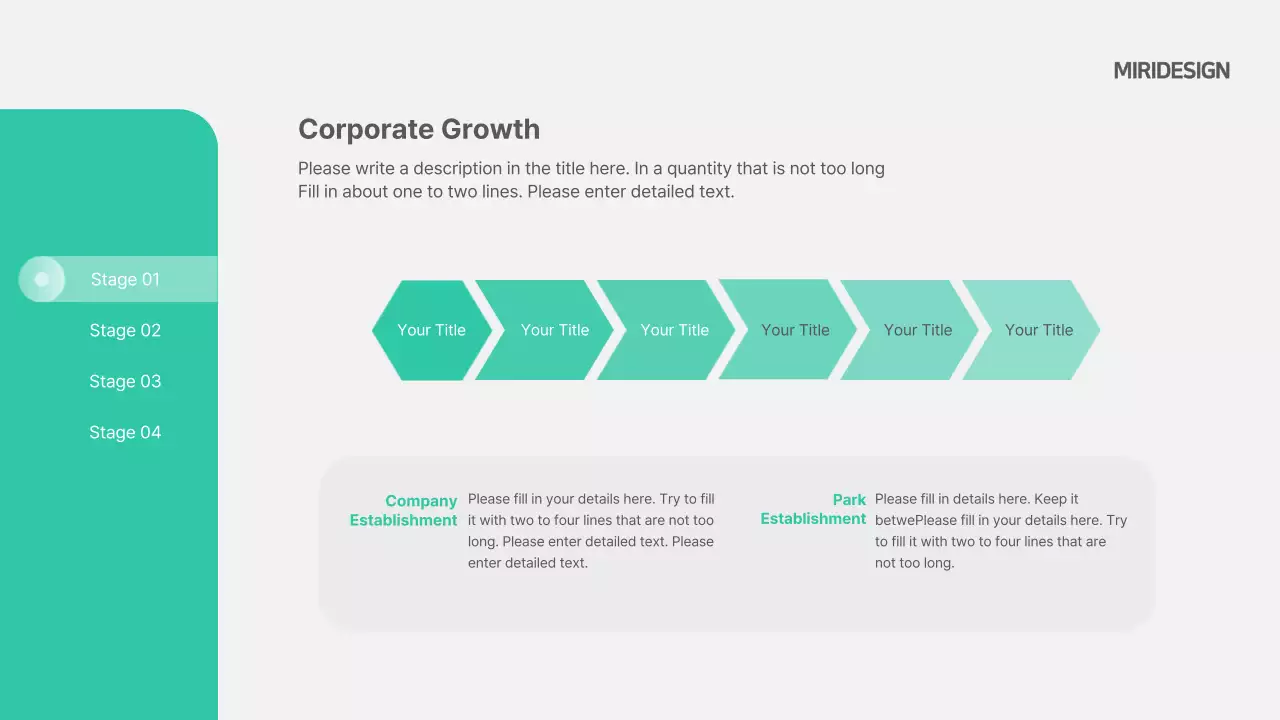 MIRIDESIGN

Stage 01

Stage 02

Stage 03

Stage 04

Corporate Growth

Please write a description in the title here. In a quantity that is not too long Fill in about one to two lines. Please enter detailed text.

Your Title

Your Title

Your Title

Your Title

Your Title

Your Title

Company Establishment

Please fill in your details here. Try to fill it with two to four lines that are not too long. Please enter detailed text. Please enter detailed text.

Park Establishment

Please fill in details here. Keep it betwePlease fill in your details here. Try to fill it with two to four lines that are not too long.